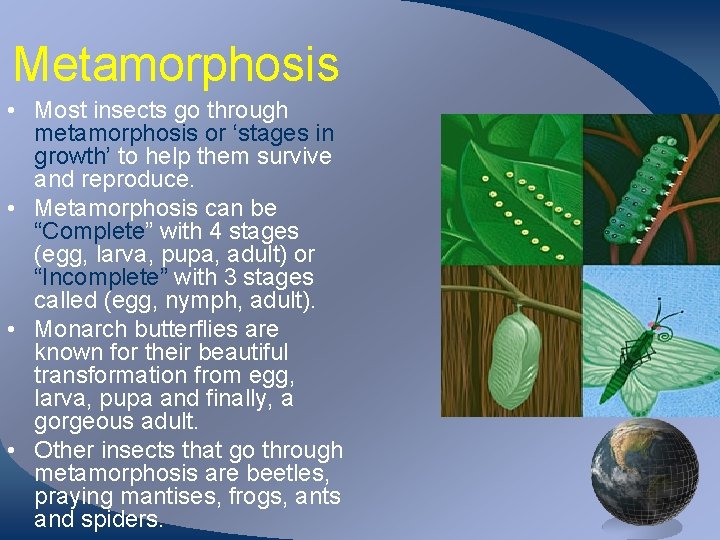 Metamorphosis

• Most insects go through metamorphosis or ‘stages in growth’ to help them survive and reproduce.
• Metamorphosis can be “Complete” with 4 stages (egg, larva, pupa, adult) or “Incomplete” with 3 stages called (egg, nymph, adult).
• Monarch butterflies are known for their beautiful transformation from egg, larva, pupa and finally, a gorgeous adult.
• Other insects that go through metamorphosis are beetles, praying mantises, frogs, ants and spiders.